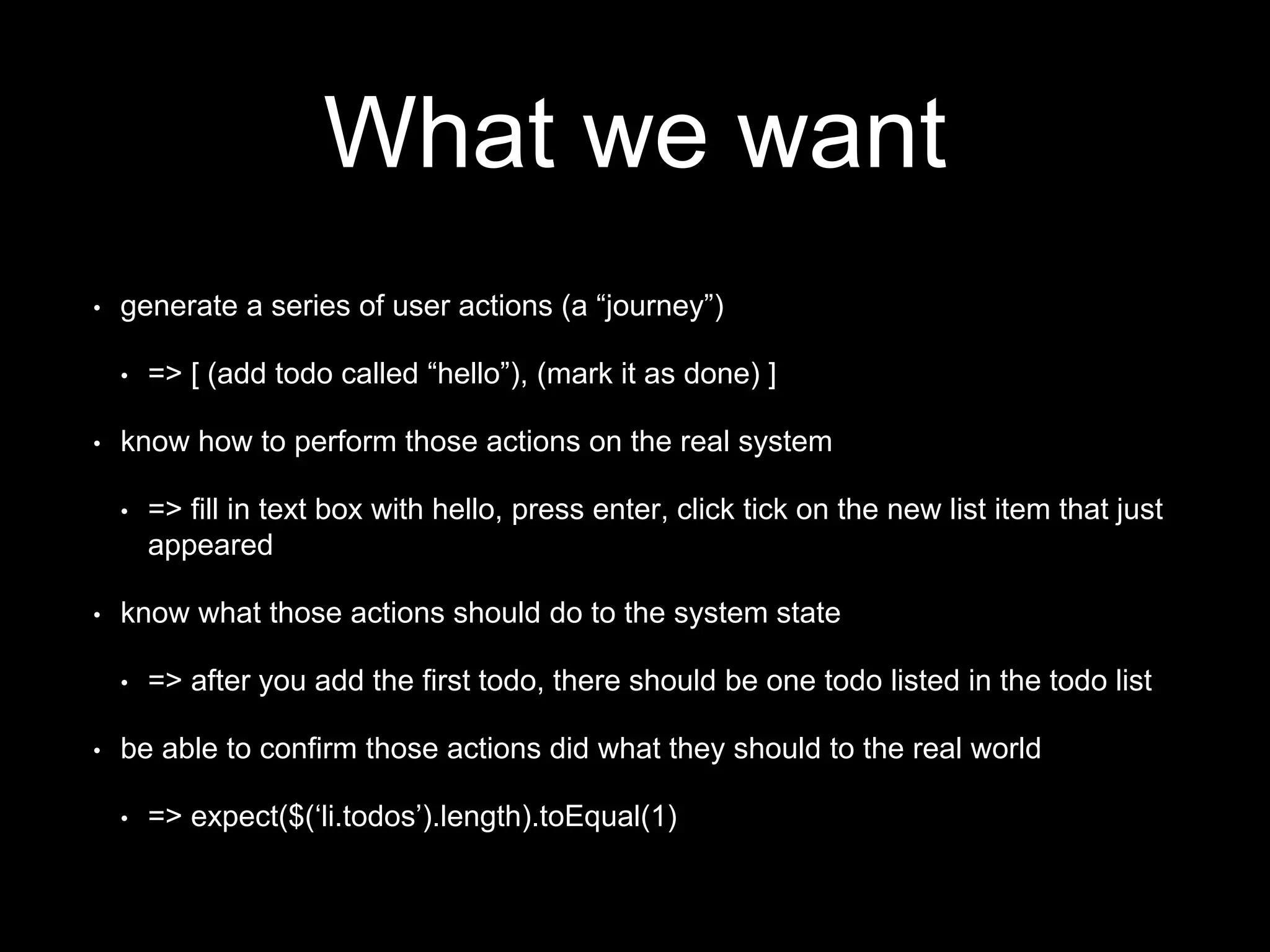 What we want

• generate a series of user actions (a “journey”)

• => [ (add todo called “hello”), (mark it as done) ]

• know how to perform those actions on the real system

• => fill in text box with hello, press enter, click tick on the new list item that just appeared

• know what those actions should do to the system state

• => after you add the first todo, there should be one todo listed in the todo list

• be able to confirm those actions did what they should to the real world

• => expect($(‘li.todos’).length).toEqual(1)